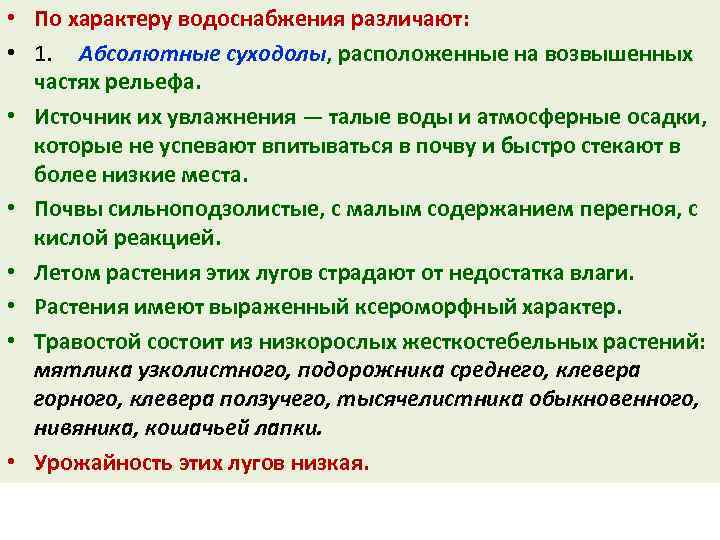 • По характеру водоснабжения различают:
• 1. Абсолютные суходолы, расположенные на возвышенных частях рельефа.
• Источник их увлажнения — талые воды и атмосферные осадки, которые не успевают впитываться в почву и быстро стекают в более низкие места.
• Почвы сильноподзолистые, с малым содержанием перегноя, с кислой реакцией.
• Летом растения этих лугов страдают от недостатка влаги.
• Растения имеют выраженный ксероморфный характер.
• Травостой состоит из низкорослых жесткостебельных растений: мятлика узколистного, подорожника среднего, клевера горного, клевера ползучего, тысячелистника обыкновенного, нивяника, кошачьей лапки.
• Урожайность этих лугов низкая.